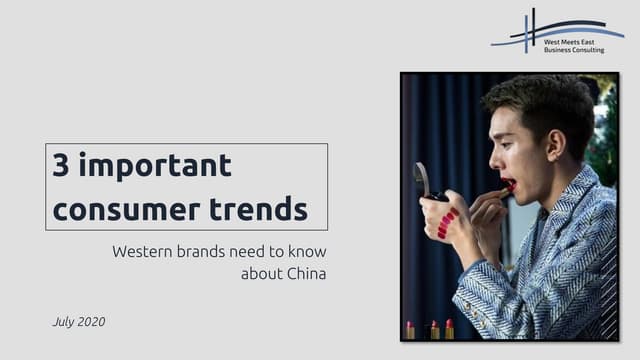 West Meets East
Business Consulting

3 important consumer trends

Western brands need to know about China

July 2020